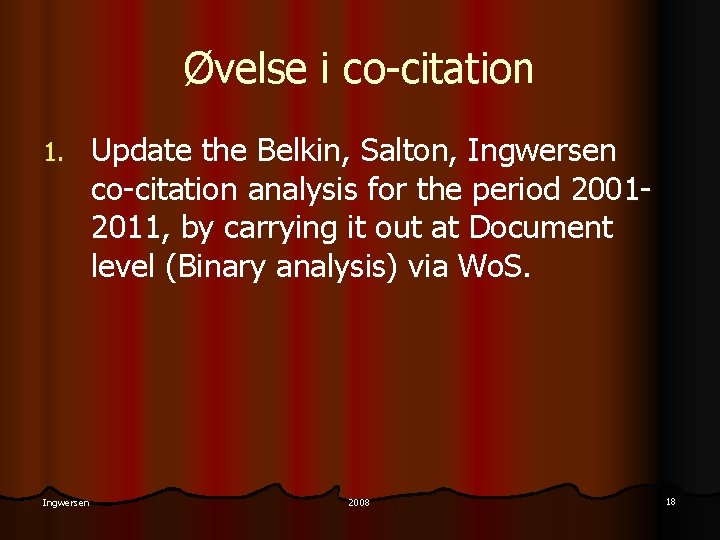 Øvelse i co-citation

1. Update the Belkin, Salton, Ingwersen co-citation analysis for the period 2001-2011, by carrying it out at Document level (Binary analysis) via WoS.

Ingwersen

2008

18